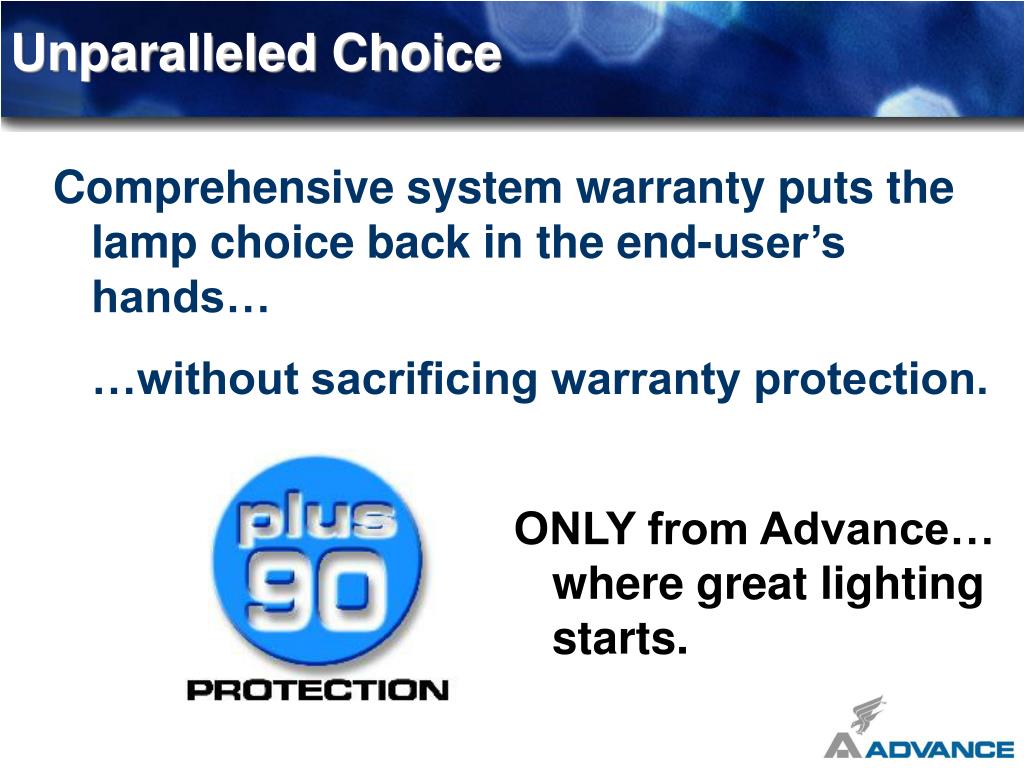 Unparalleled Choice

Comprehensive system warranty puts the lamp choice back in the end-user’s hands…

…without sacrificing warranty protection.

plus 90 PROTECTION

ONLY from Advance… where great lighting starts.

ADVANCE